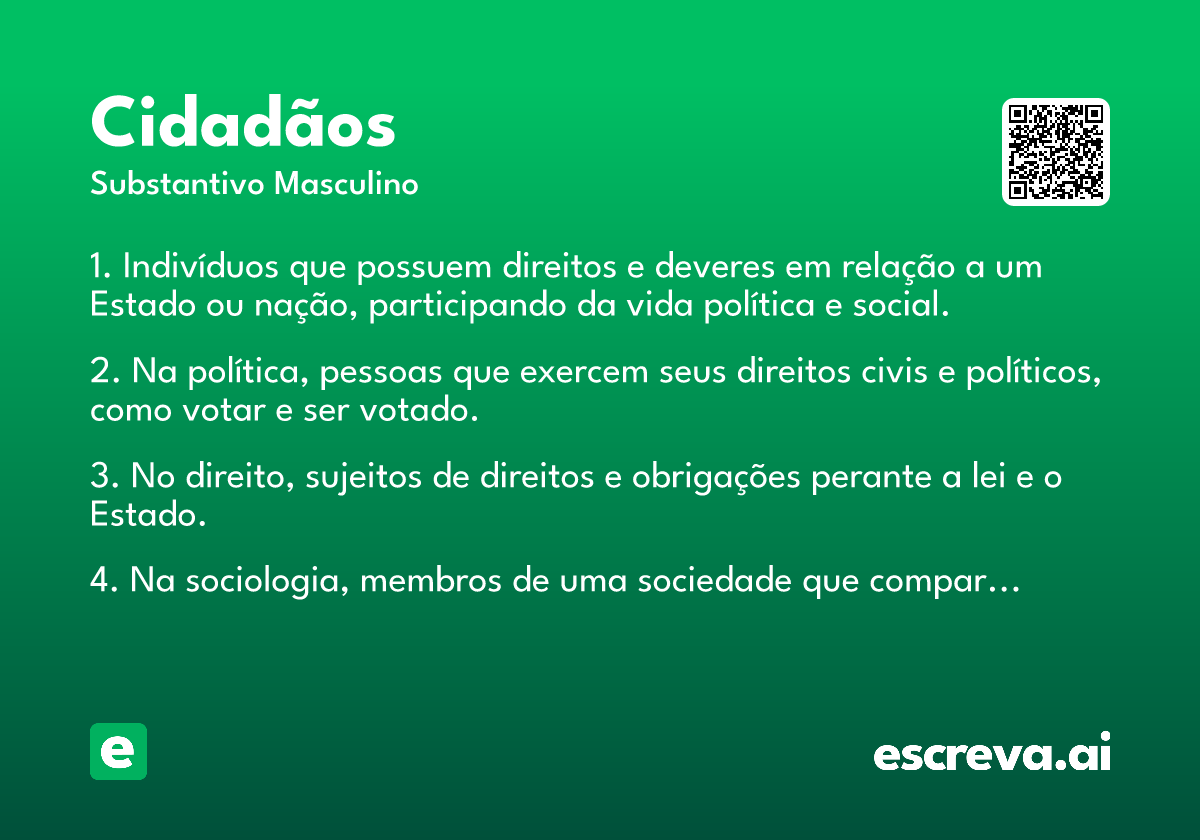 Cidadãos
Substantivo Masculino

1. Indivíduos que possuem direitos e deveres em relação a um Estado ou nação, participando da vida política e social.

2. Na política, pessoas que exercem seus direitos civis e políticos, como votar e ser votado.

3. No direito, sujeitos de direitos e obrigações perante a lei e o Estado.

4. Na sociologia, membros de uma sociedade que compar...

e

escreva.ai